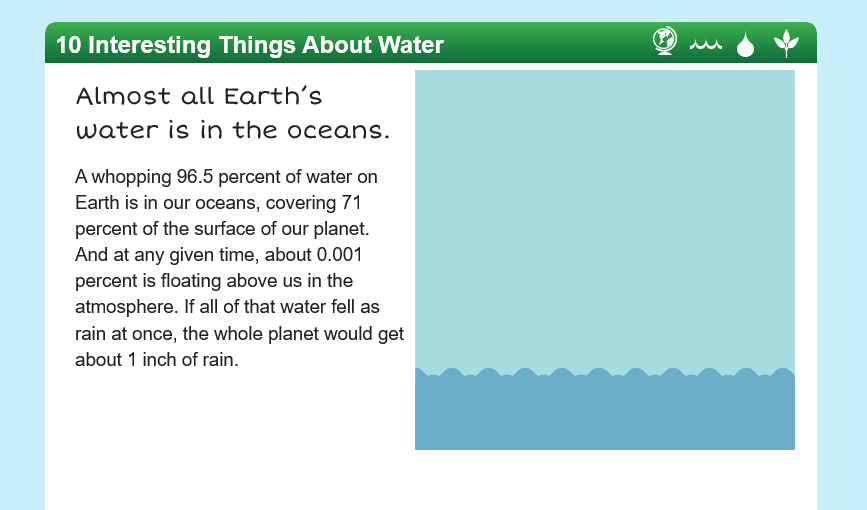 10 Interesting Things About Water

Almost all Earth's water is in the oceans.

A whopping 96.5 percent of water on Earth is in our oceans, covering 71 percent of the surface of our planet. And at any given time, about 0.001 percent is floating above us in the atmosphere. If all of that water fell as rain at once, the whole planet would get about 1 inch of rain.